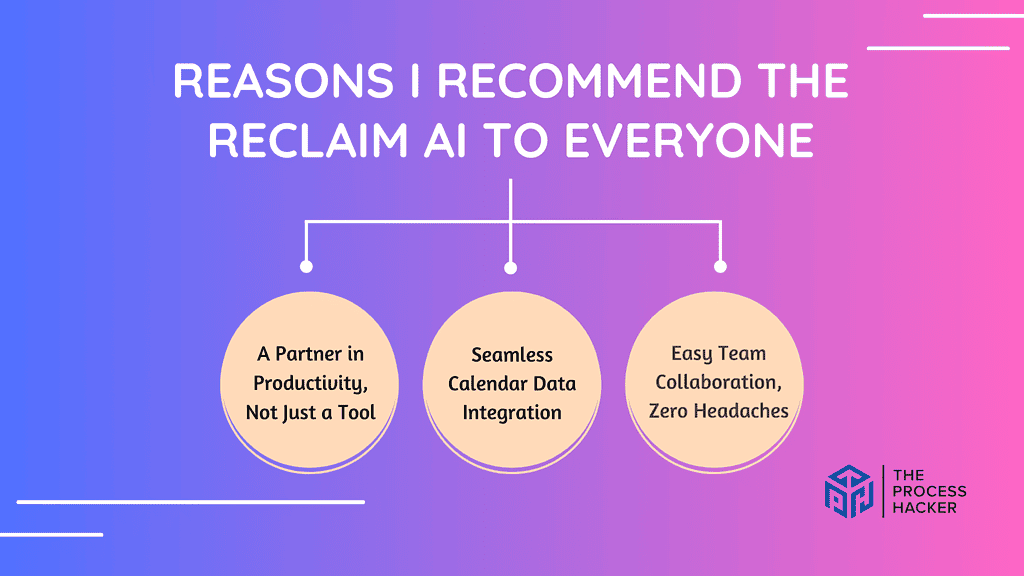 REASONS I RECOMMEND THE RECLAIM AI TO EVERYONE

A Partner in Productivity, Not Just a Tool

Seamless Calendar Data Integration

Easy Team Collaboration, Zero Headaches

THE PROCESS HACKER